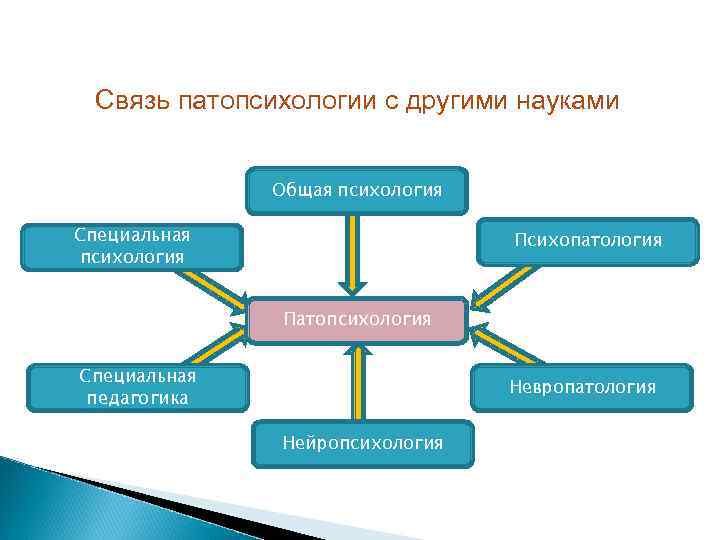 Связь патопсихологии с другими науками

Общая психология

Специальная психология

Психопатология

Патопсихология

Специальная педагогика

Невропатология

Нейропсихология